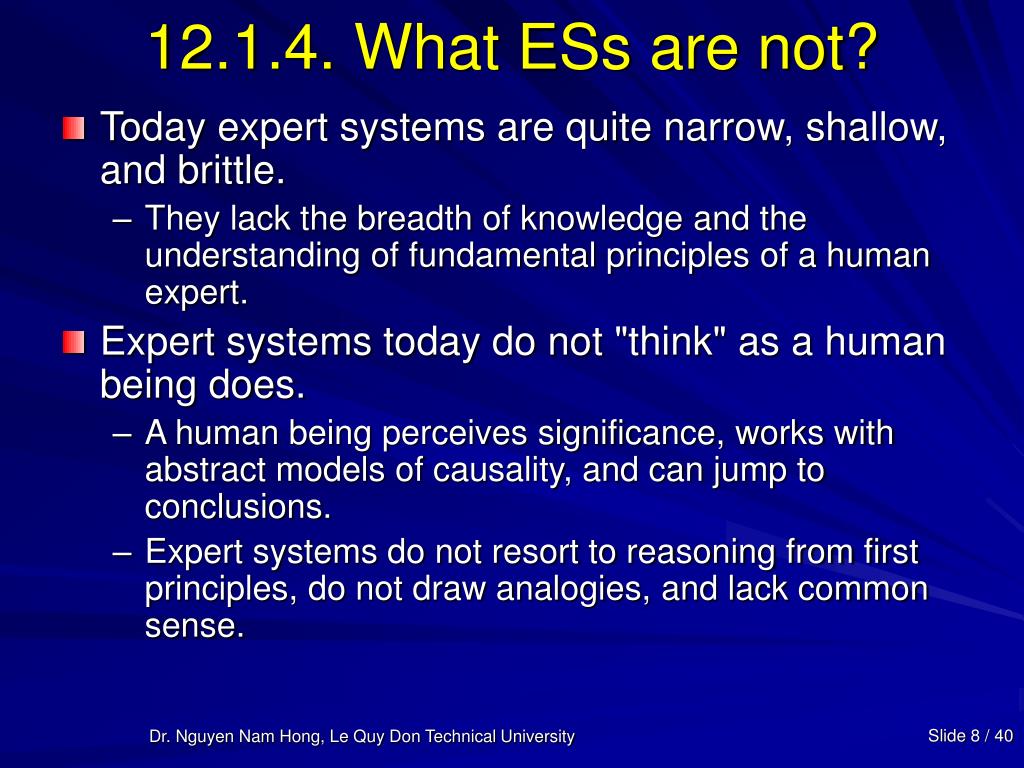 12.1.4. What ESs are not?

Today expert systems are quite narrow, shallow, and brittle.

– They lack the breadth of knowledge and the understanding of fundamental principles of a human expert.

Expert systems today do not "think" as a human being does.

– A human being perceives significance, works with abstract models of causality, and can jump to conclusions.

– Expert systems do not resort to reasoning from first principles, do not draw analogies, and lack common sense.

Dr. Nguyen Nam Hong, Le Quy Don Technical University

Slide 8 / 40